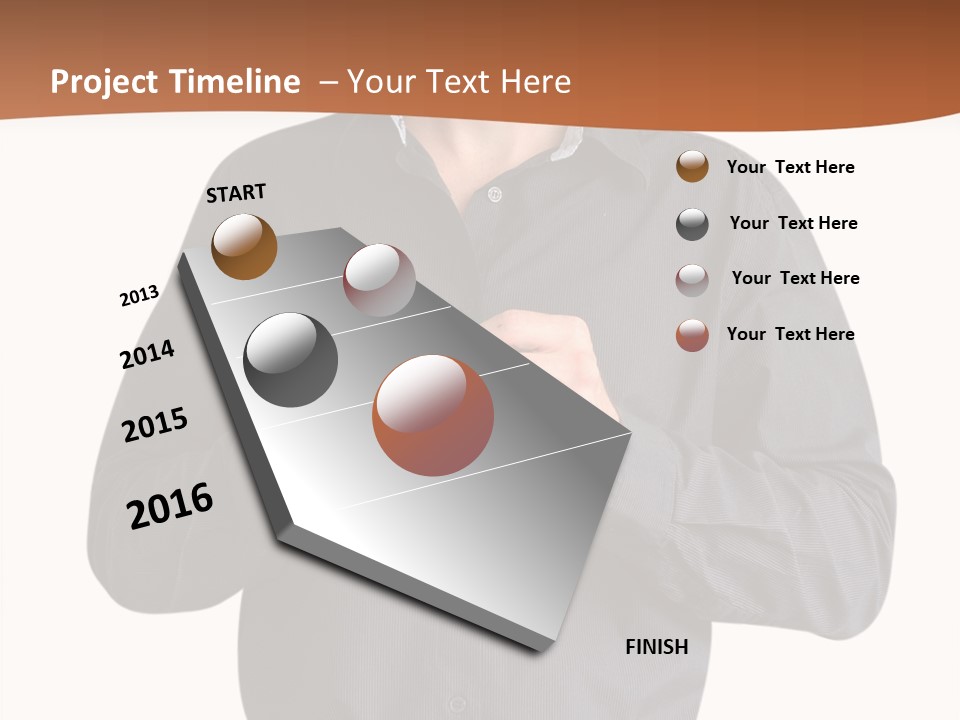 Project Timeline – Your Text Here

START

2013

2014

2015

2016

FINISH

Your Text Here

Your Text Here

Your Text Here

Your Text Here